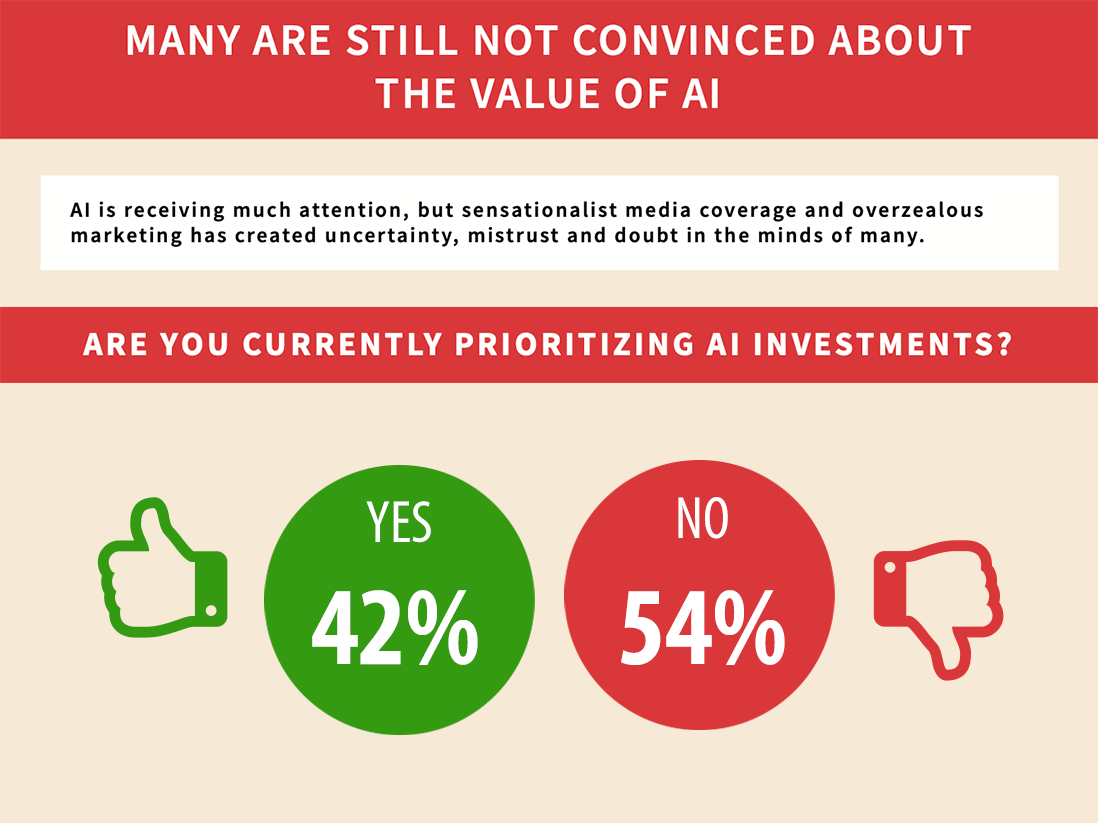 MANY ARE STILL NOT CONVINCED ABOUT THE VALUE OF AI

AI is receiving much attention, but sensationalist media coverage and overzealous marketing has created uncertainty, mistrust and doubt in the minds of many.

ARE YOU CURRENTLY PRIORITIZING AI INVESTMENTS?

YES
42%

NO
54%